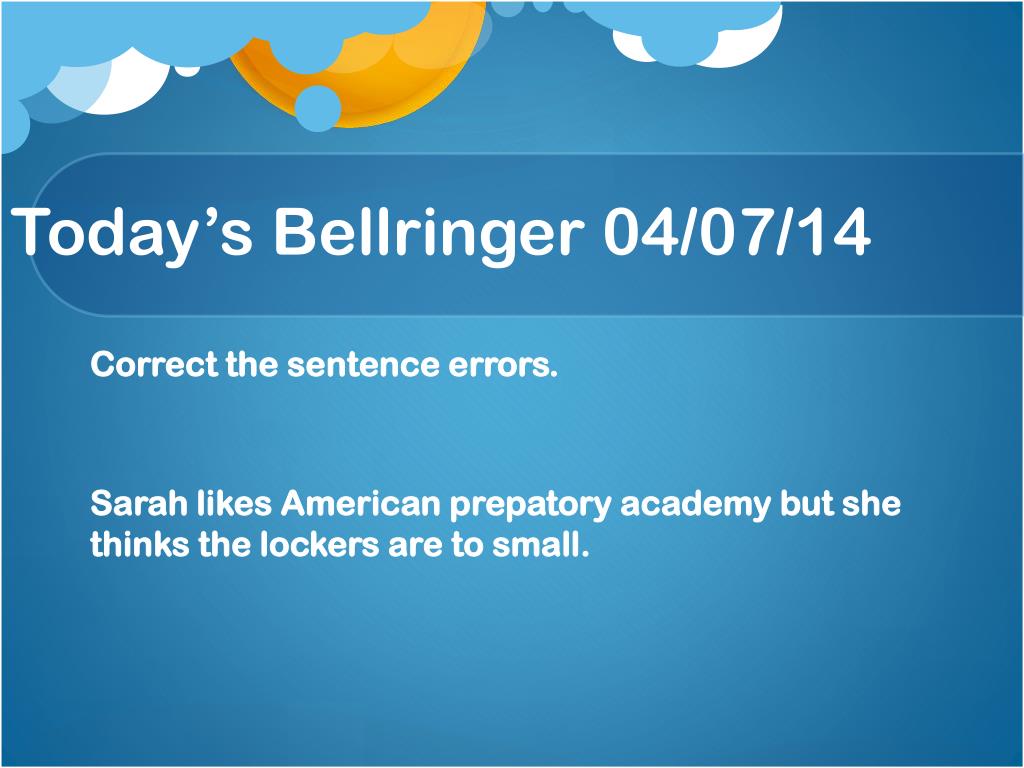 Today’s Bellringer 04/07/14

Correct the sentence errors.

Sarah likes American prepatory academy but she thinks the lockers are to small.